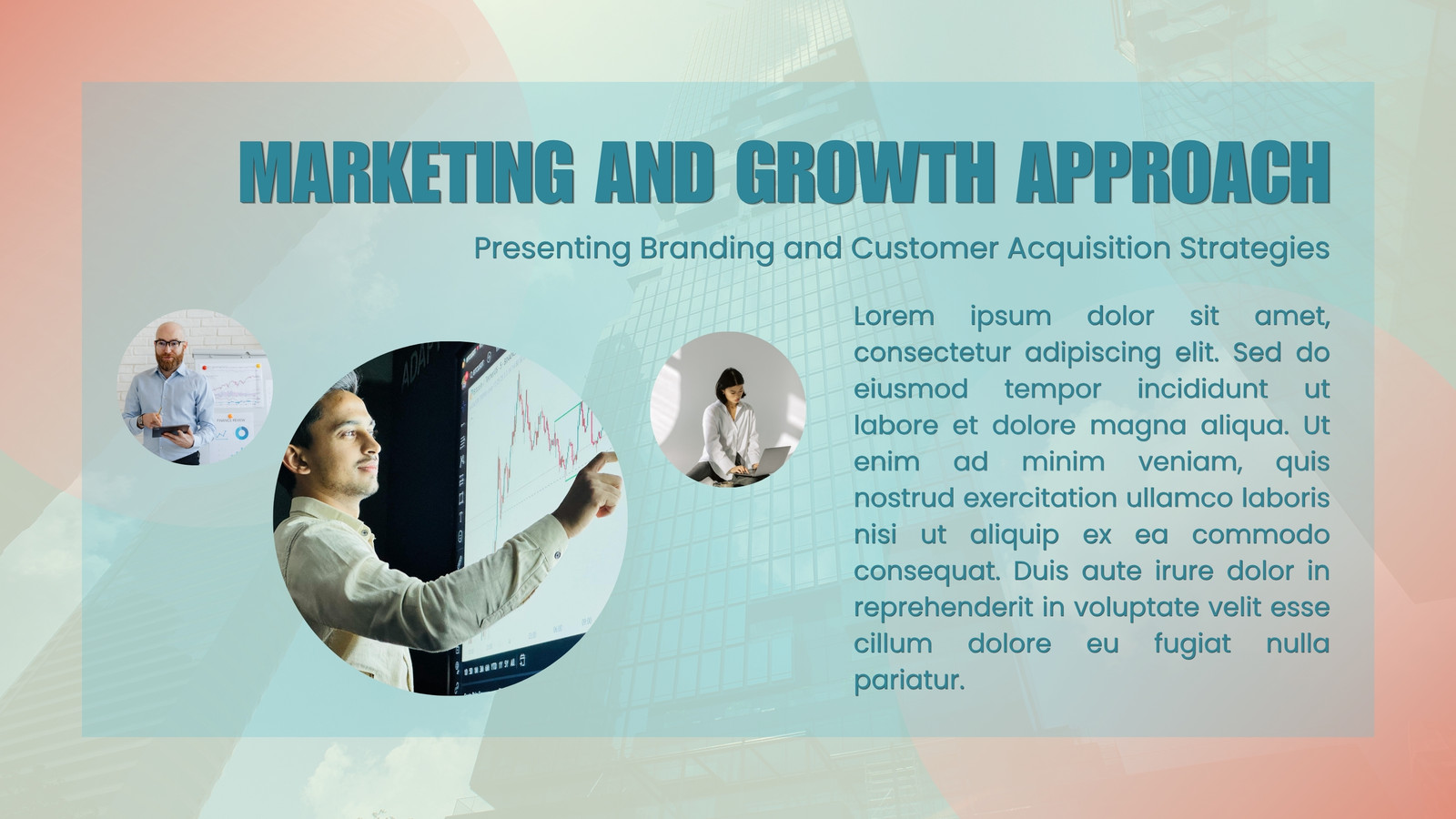 MARKETING AND GROWTH APPROACH

Presenting Branding and Customer Acquisition Strategies

Lorem ipsum dolor sit amet, consectetur adipiscing elit. Sed do eiusmod tempor incididunt ut labore et dolore magna aliqua. Ut enim ad minim veniam, quis nostrud exercitation ullamco laboris nisi ut aliquip ex ea commodo consequat. Duis aute irure dolor in reprehenderit in voluptate velit esse cillum dolore eu fugiat nulla pariatur.